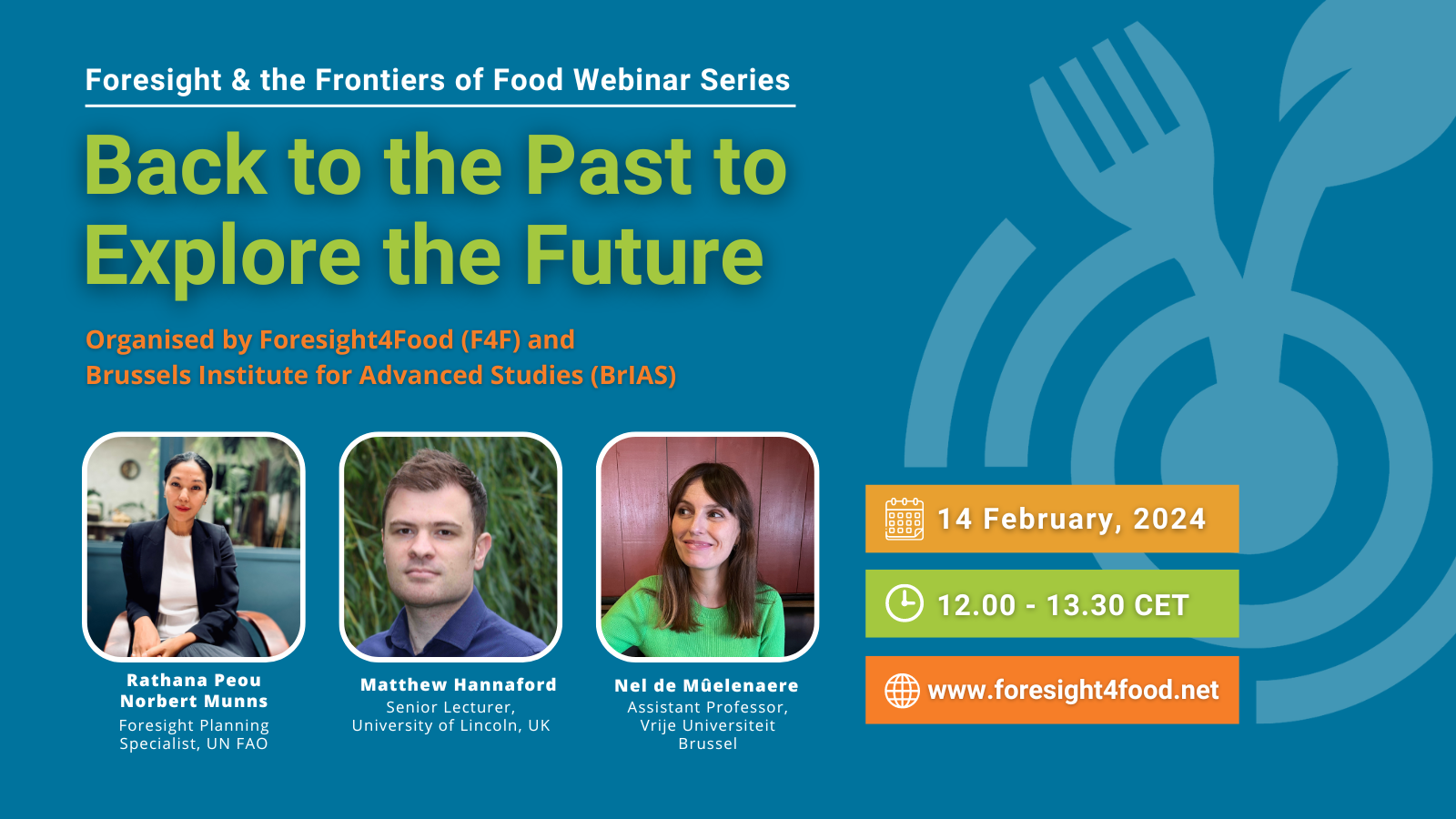 Foresight & the Frontiers of Food Webinar Series

Back to the Past to Explore the Future

Organised by Foresight4Food (F4F) and
Brussels Institute for Advanced Studies (BrIAS)

Rathana Peou
Norbert Munns
Foresight Planning Specialist, UN FAO

Matthew Hannaford
Senior Lecturer, University of Lincoln, UK

Nel de Mûelenaere
Assistant Professor, Vrije Universiteit Brussel

14 February, 2024

12.00 - 13.30 CET

www.foresight4food.net